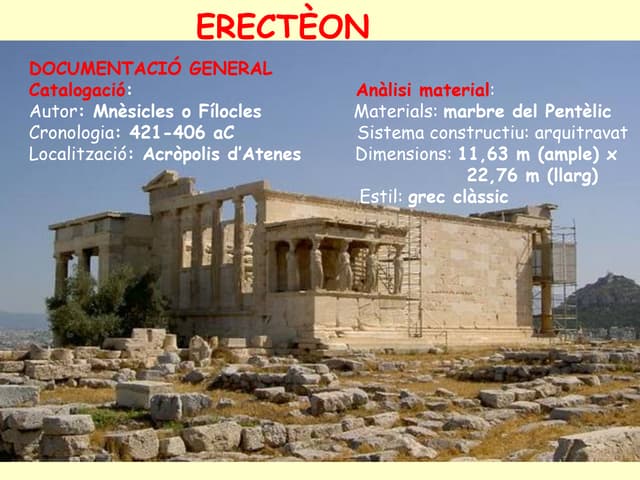 ERECTÈON

DOCUMENTACIÓ GENERAL

Catalogació:
Autor: Mnèsicles o Fílocles
Cronologia: 421-406 aC
Localització: Acròpolis d'Atenes

Anàlisi material:
Materials: marbre del Pentèlic
Sistema constructiu: arquitravat
Dimensions: 11,63 m (ample) x 22,76 m (llarg)
Estil: grec clàssic